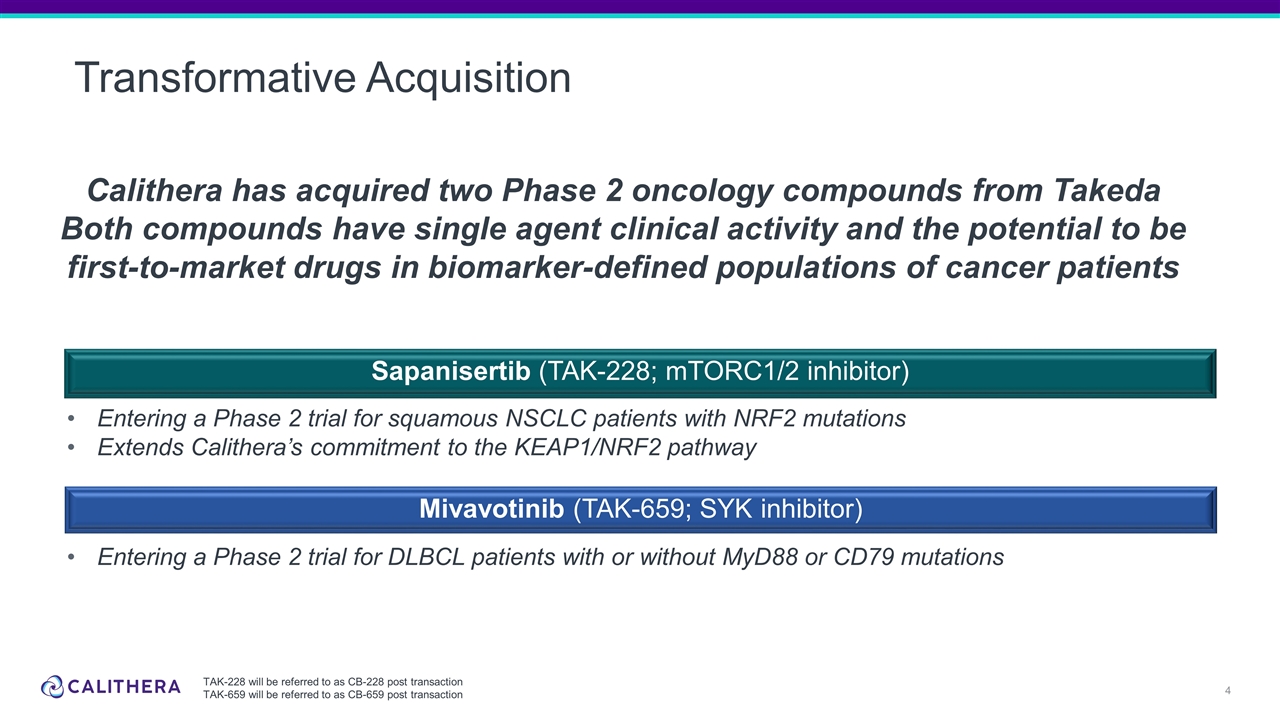 Transformative Acquisition

Calithera has acquired two Phase 2 oncology compounds from Takeda
Both compounds have single agent clinical activity and the potential to be first-to-market drugs in biomarker-defined populations of cancer patients

Sapanisertib (TAK-228; mTORC1/2 inhibitor)

• Entering a Phase 2 trial for squamous NSCLC patients with NRF2 mutations
• Extends Calithera's commitment to the KEAP1/NRF2 pathway

Mivavotinib (TAK-659; SYK inhibitor)

• Entering a Phase 2 trial for DLBCL patients with or without MyD88 or CD79 mutations

CALITHERA

TAK-228 will be referred to as CB-228 post transaction
TAK-659 will be referred to as CB-659 post transaction

4